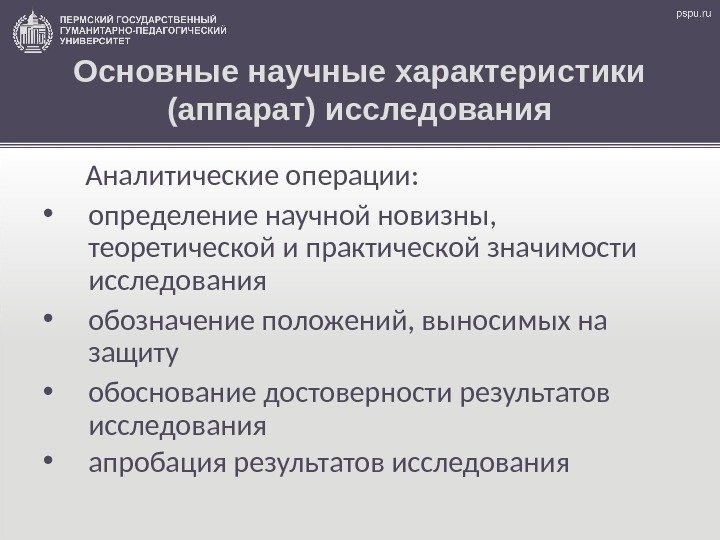 ПЕРМСКИЙ ГОСУДАРСТВЕННЫЙ ГУМАНИТАРНО-ПЕДАГОГИЧЕСКИЙ УНИВЕРСИТЕТ

pspu.ru

Основные научные характеристики (аппарат) исследования

Аналитические операции:

• определение научной новизны, теоретической и практической значимости исследования
• обозначение положений, выносимых на защиту
• обоснование достоверности результатов исследования
• апробация результатов исследования